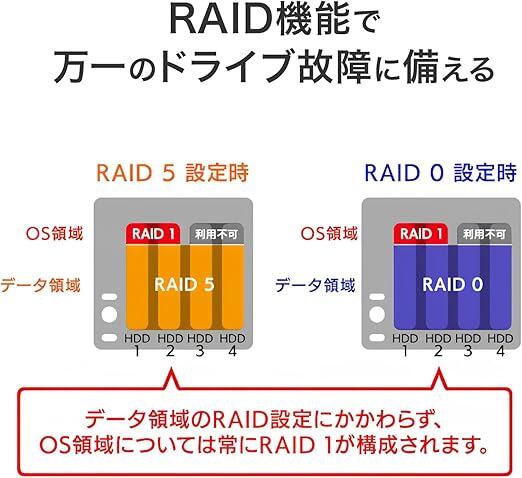 RAID機能で
万一のドライブ故障に備える

RAID 5 設定時

OS領域
データ領域

RAID 1
利用不可
RAID 5

HDD 1 HDD 2 HDD 3 HDD 4

RAID 0 設定時

OS領域
データ領域

RAID 1
利用不可
RAID 0

HDD 1 HDD 2 HDD 3 HDD 4

データ領域のRAID設定にかかわらず、
OS領域については常にRAID 1が構成されます。